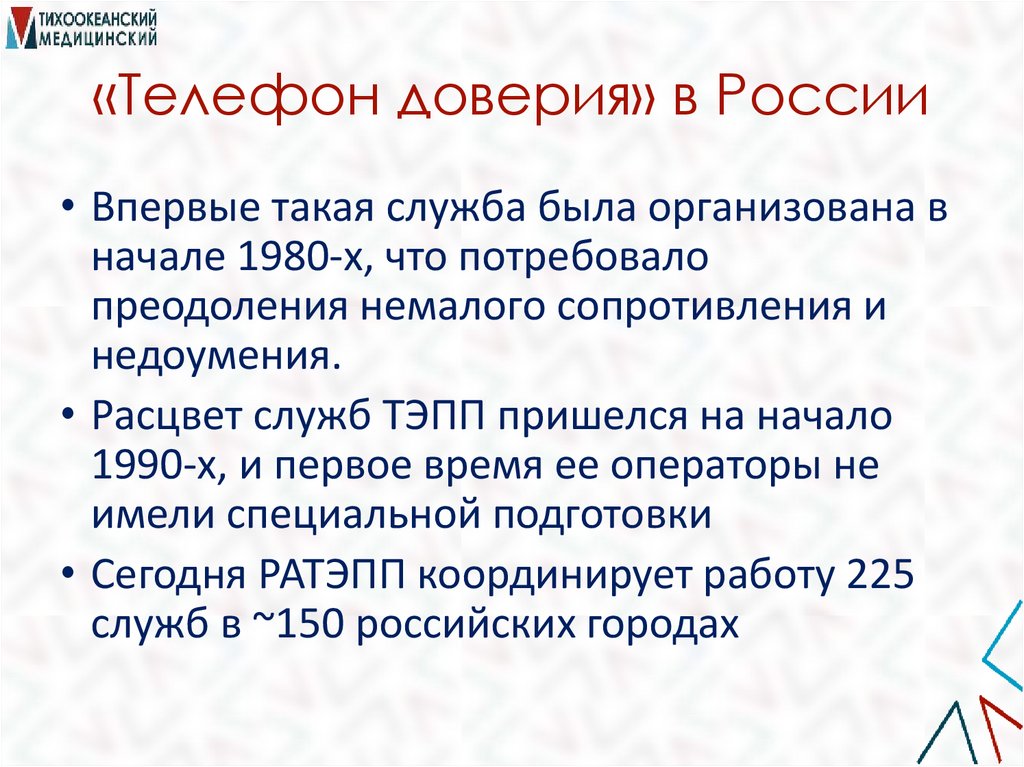 ТИХООКЕАНСКИЙ МЕДИЦИНСКИЙ

«Телефон доверия» в России

• Впервые такая служба была организована в начале 1980-х, что потребовало преодоления немалого сопротивления и недоумения.

• Расцвет служб ТЭПП пришелся на начало 1990-х, и первое время ее операторы не имели специальной подготовки

• Сегодня РАТЭПП координирует работу 225 служб в ~150 российских городах